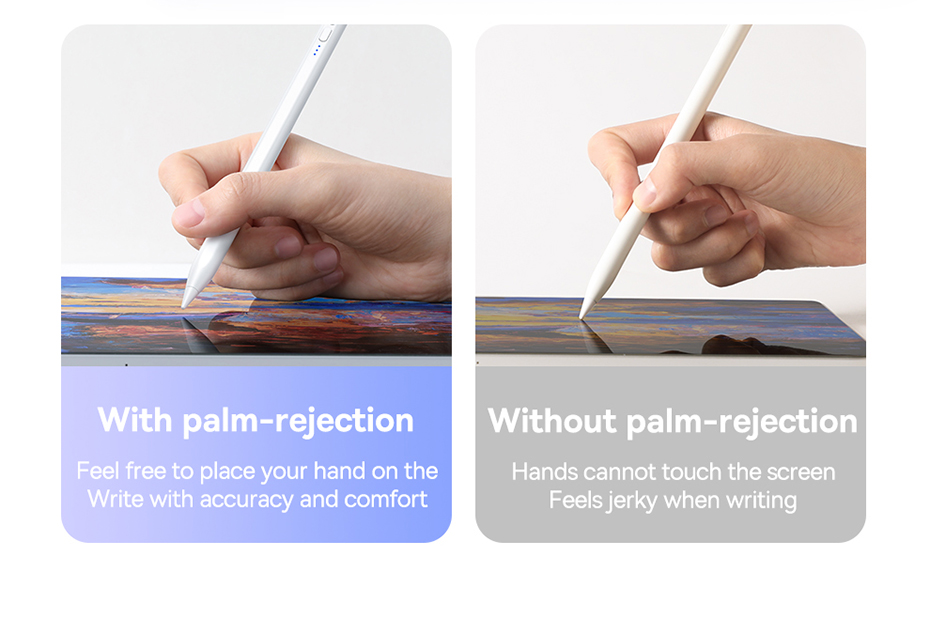 With palm-rejection

Feel free to place your hand on the
Write with accuracy and comfort

Without palm-rejection

Hands cannot touch the screen
Feels jerky when writing